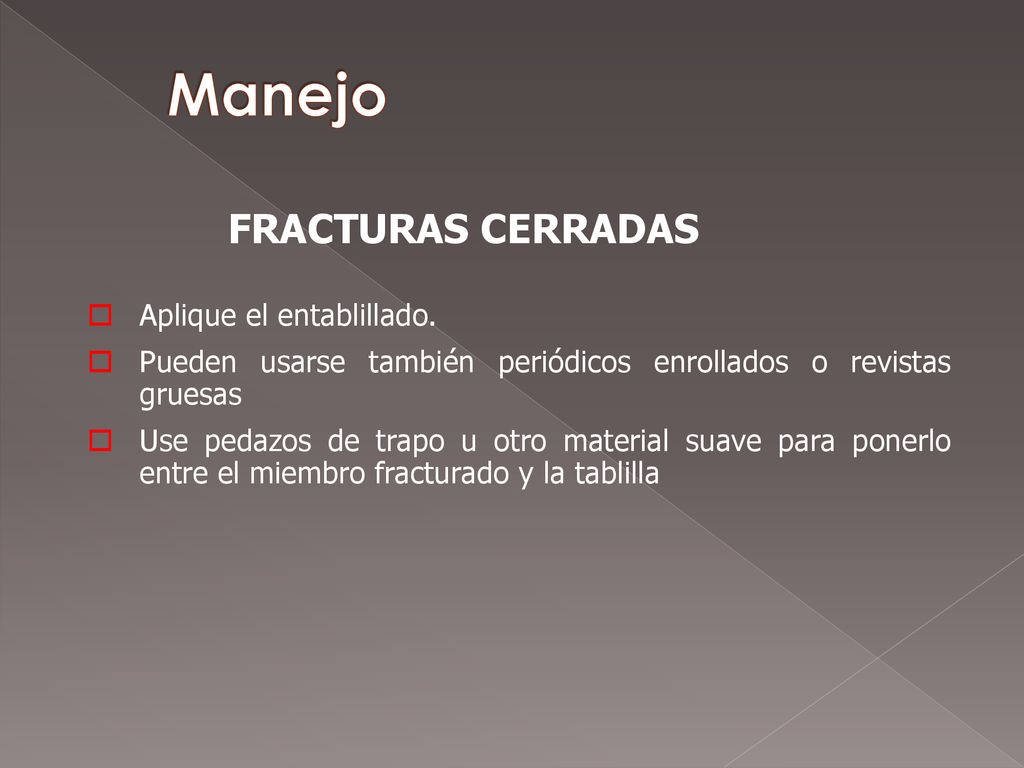 Manejo

FRACTURAS CERRADAS

Aplique el entablillado.

Pueden usarse también periódicos enrollados o revistas gruesas

Use pedazos de trapo u otro material suave para ponerlo entre el miembro fracturado y la tablilla